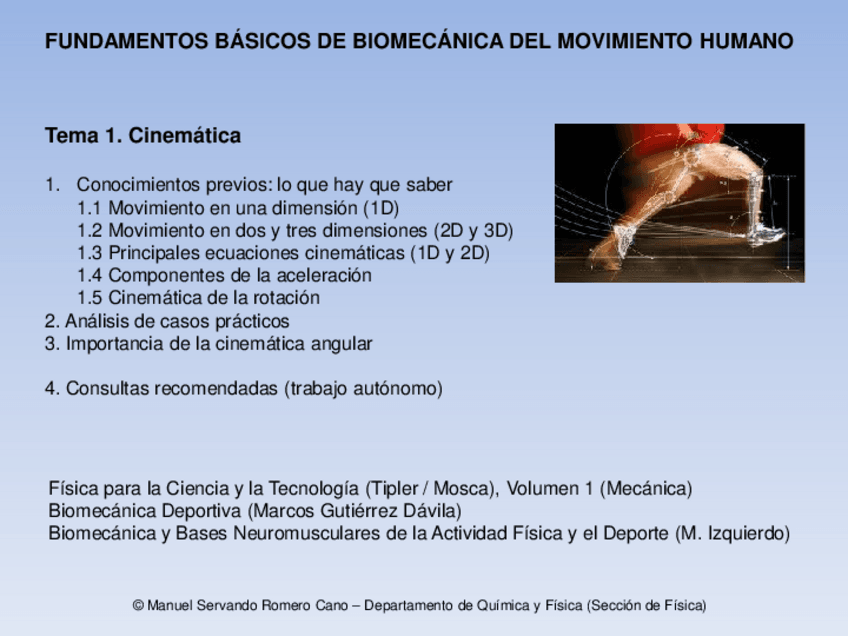 FUNDAMENTOS BÁSICOS DE BIOMECÁNICA DEL MOVIMIENTO HUMANO

Tema 1. Cinemática

1. Conocimientos previos: lo que hay que saber
1.1 Movimiento en una dimensión (1D)
1.2 Movimiento en dos y tres dimensiones (2D y 3D)
1.3 Principales ecuaciones cinemáticas (1D y 2D)
1.4 Componentes de la aceleración
1.5 Cinemática de la rotación
2. Análisis de casos prácticos
3. Importancia de la cinemática angular

4. Consultas recomendadas (trabajo autónomo)

Física para la Ciencia y la Tecnología (Tipler / Mosca), Volumen 1 (Mecánica)
Biomecánica Deportiva (Marcos Gutiérrez Dávila)
Biomecánica y Bases Neuromusculares de la Actividad Física y el Deporte (M. Izquierdo)

© Manuel Servando Romero Cano – Departamento de Química y Física (Sección de Física)